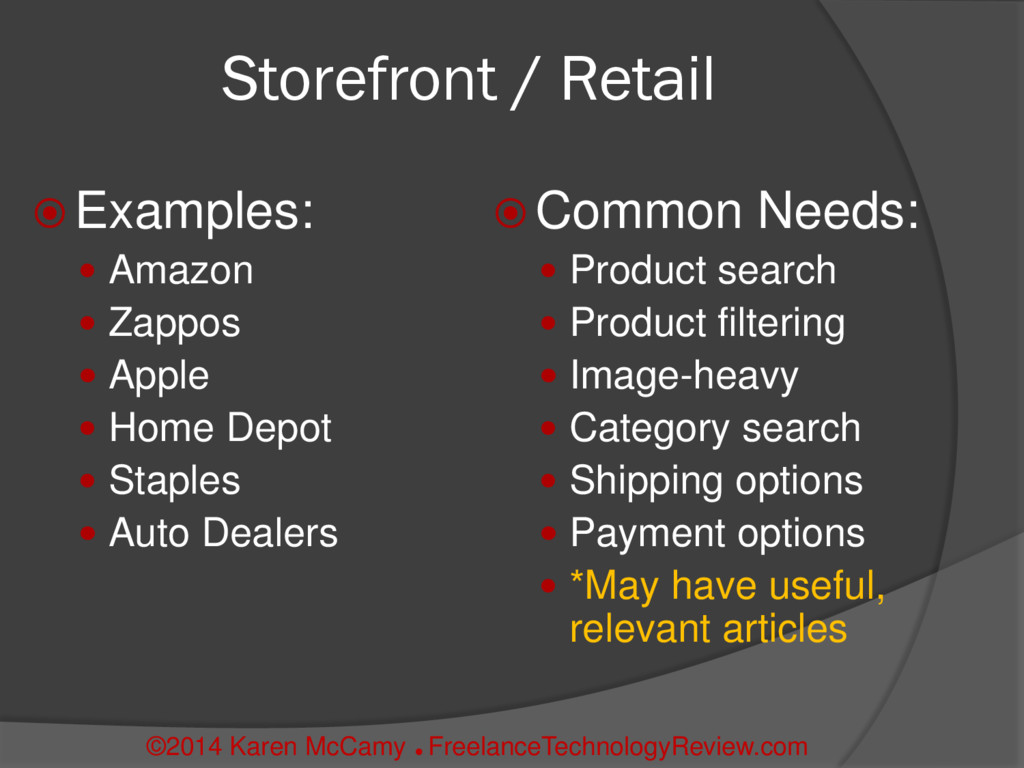 Storefront / Retail

Examples:
- Amazon
- Zappos
- Apple
- Home Depot
- Staples
- Auto Dealers

Common Needs:
- Product search
- Product filtering
- Image-heavy
- Category search
- Shipping options
- Payment options
- *May have useful, relevant articles

©2014 Karen McCamy . FreelanceTechnologyReview.com